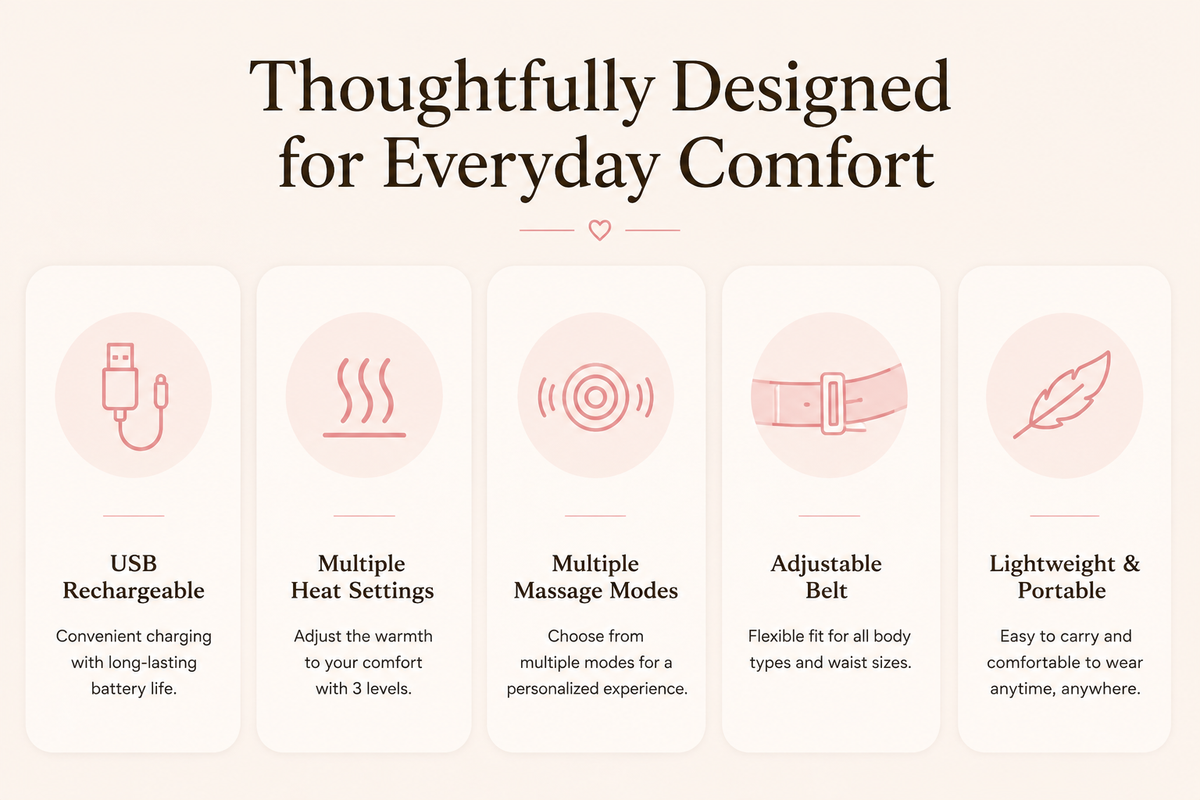 Thoughtfully Designed for Everyday Comfort

USB Rechargeable

Convenient charging with long-lasting battery life.

Multiple Heat Settings

Adjust the warmth to your comfort with 3 levels.

Multiple Massage Modes

Choose from multiple modes for a personalized experience.

Adjustable Belt

Flexible fit for all body types and waist sizes.

Lightweight & Portable

Easy to carry and comfortable to wear anytime, anywhere.